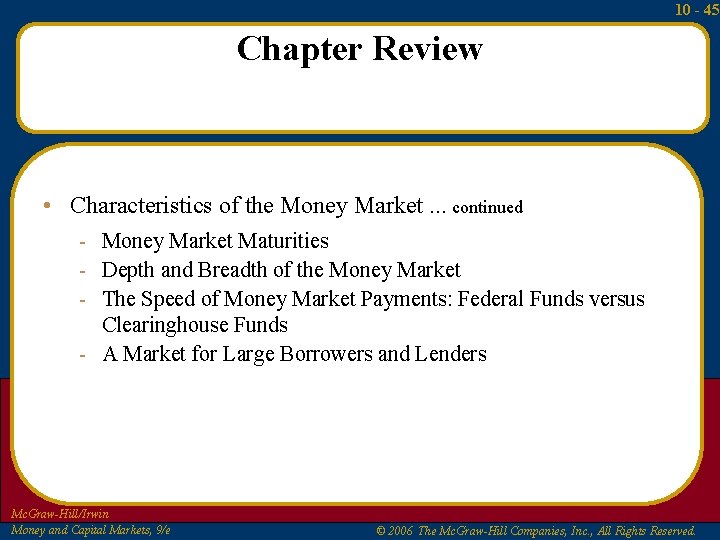 10 - 45

Chapter Review

• Characteristics of the Money Market ... continued
- Money Market Maturities
- Depth and Breadth of the Money Market
- The Speed of Money Market Payments: Federal Funds versus Clearinghouse Funds
- A Market for Large Borrowers and Lenders

McGraw-Hill/Irwin
Money and Capital Markets, 9/e

© 2006 The McGraw-Hill Companies, Inc., All Rights Reserved.